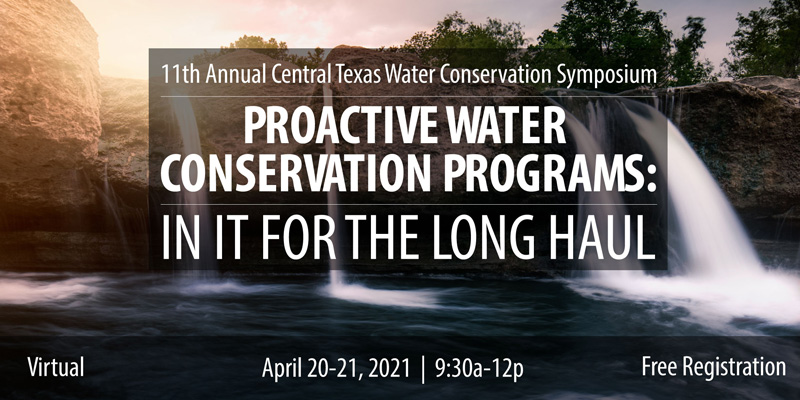 11th Annual Central Texas Water Conservation Symposium

PROACTIVE WATER CONSERVATION PROGRAMS:

IN IT FOR THE LONG HAUL

Virtual

April 20-21, 2021 | 9:30a-12p

Free Registration